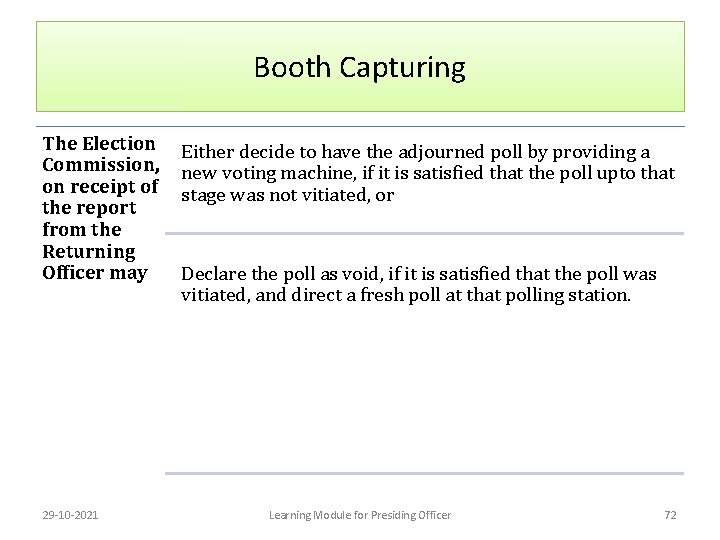 Booth Capturing

The Election Commission, on receipt of the report from the Returning Officer may

Either decide to have the adjourned poll by providing a new voting machine, if it is satisfied that the poll upto that stage was not vitiated, or

Declare the poll as void, if it is satisfied that the poll was vitiated, and direct a fresh poll at that polling station.

29-10-2021

Learning Module for Presiding Officer

72